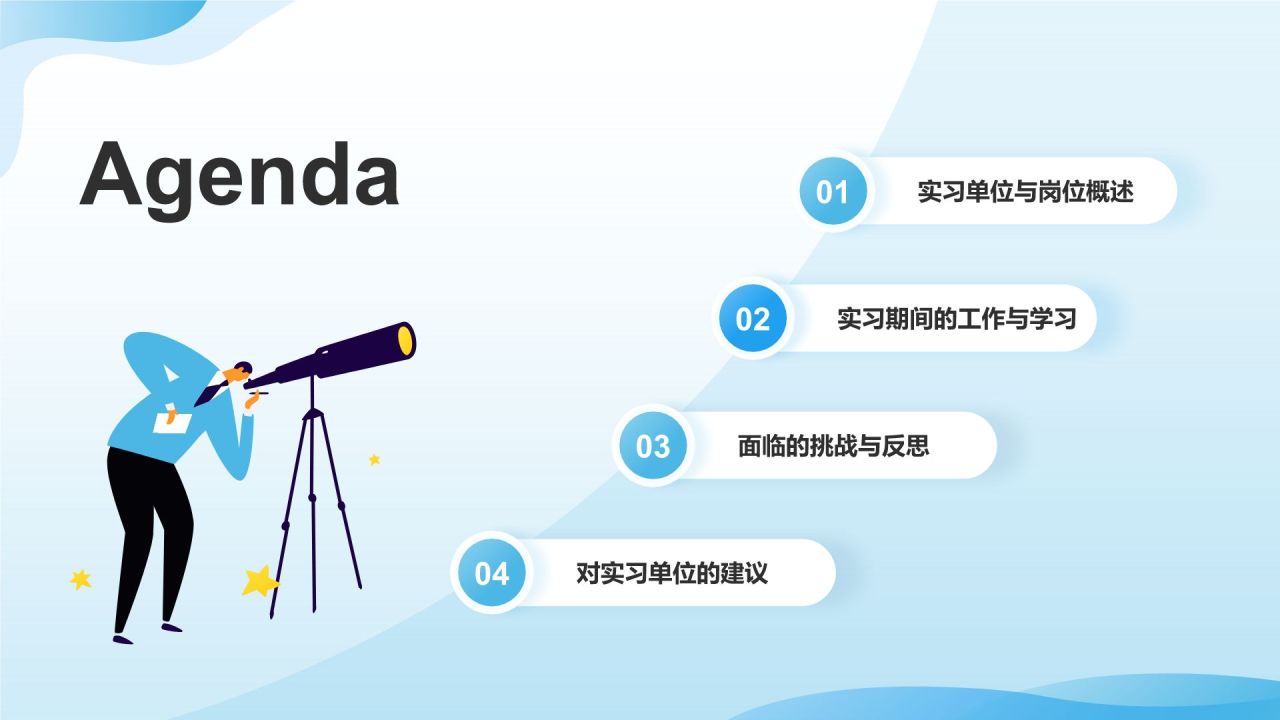 Agenda

01 实习单位与岗位概述

02 实习期间的工作与学习

03 面临的挑战与反思

04 对实习单位的建议